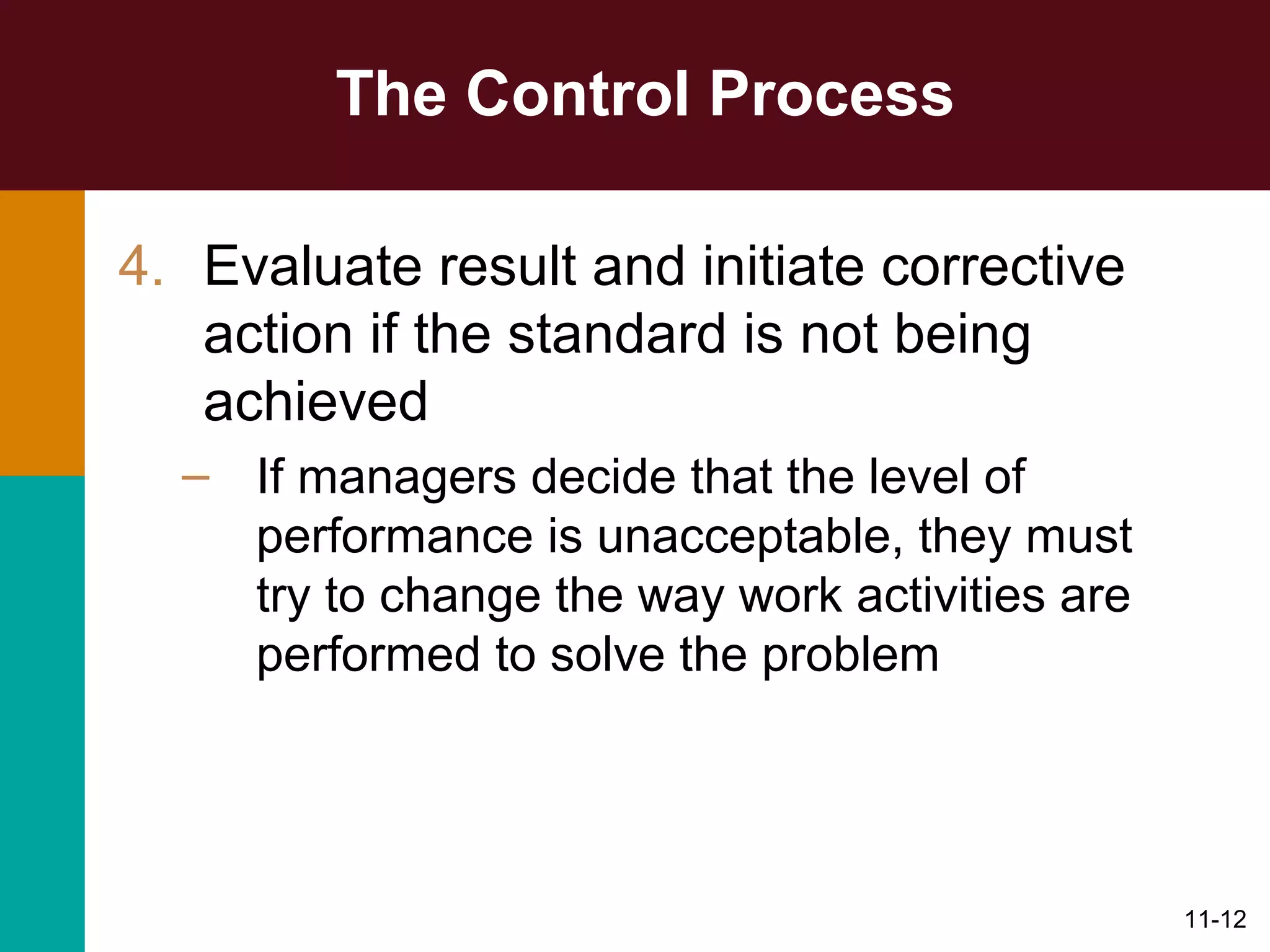 The Control Process

4. Evaluate result and initiate corrective action if the standard is not being achieved

– If managers decide that the level of performance is unacceptable, they must try to change the way work activities are performed to solve the problem

11-12